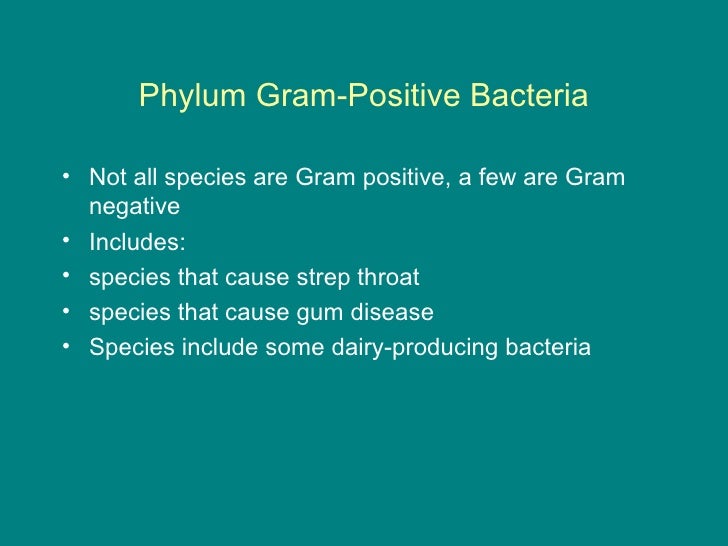 Phylum Gram-Positive Bacteria

• Not all species are Gram positive, a few are Gram negative
• Includes:
• species that cause strep throat
• species that cause gum disease
• Species include some dairy-producing bacteria